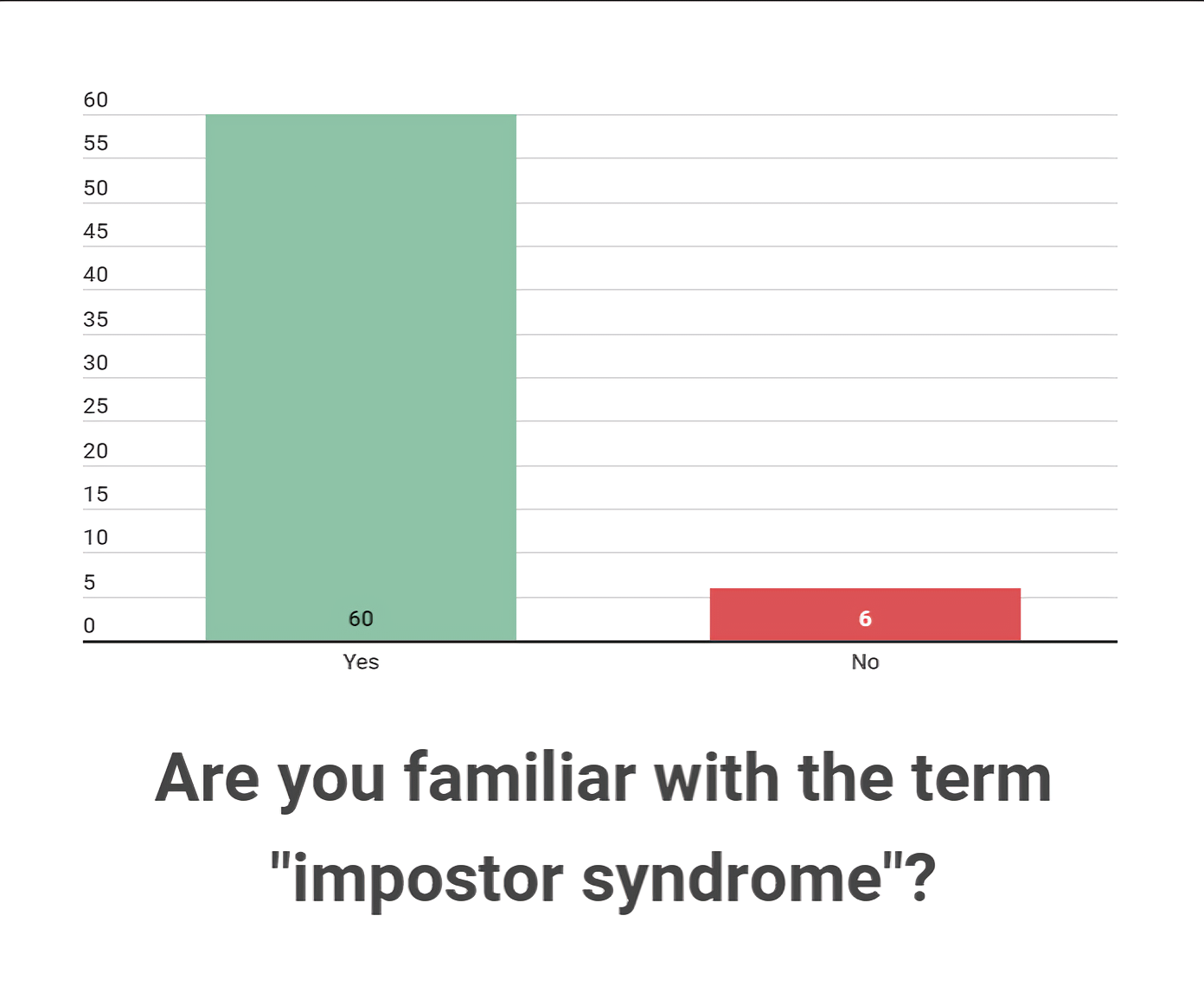 60
55
50
45
40
35
30
25
20
15
10
5
0

60
6

Yes
No

Are you familiar with the term "impostor syndrome"?